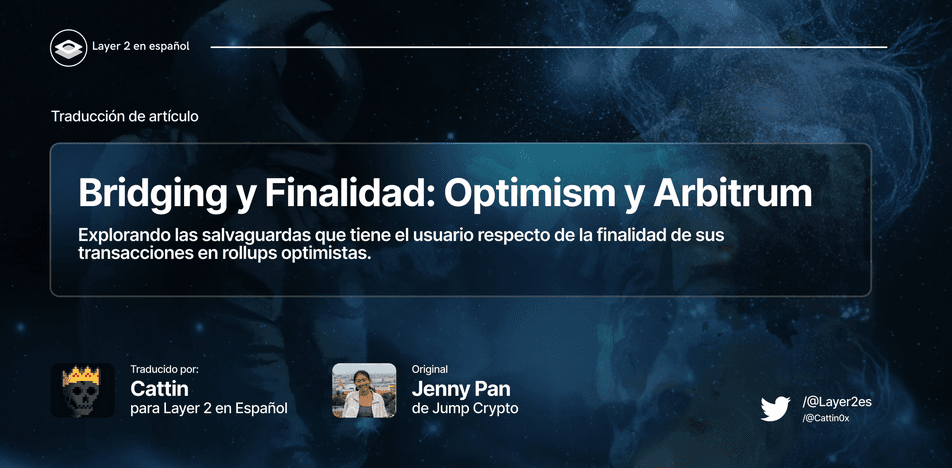 Layer 2 en español

Traducción de artículo

Bridging y Finalidad: Optimism y Arbitrum

Explorando las salvaguardas que tiene el usuario respecto de la finalidad de sus transacciones en rollups optimistas.

Traducido por:
Cattin
para Layer 2 en Español

Original
Jenny Pan
de Jump Crypto

/@Layer2es
/@Cattin0x